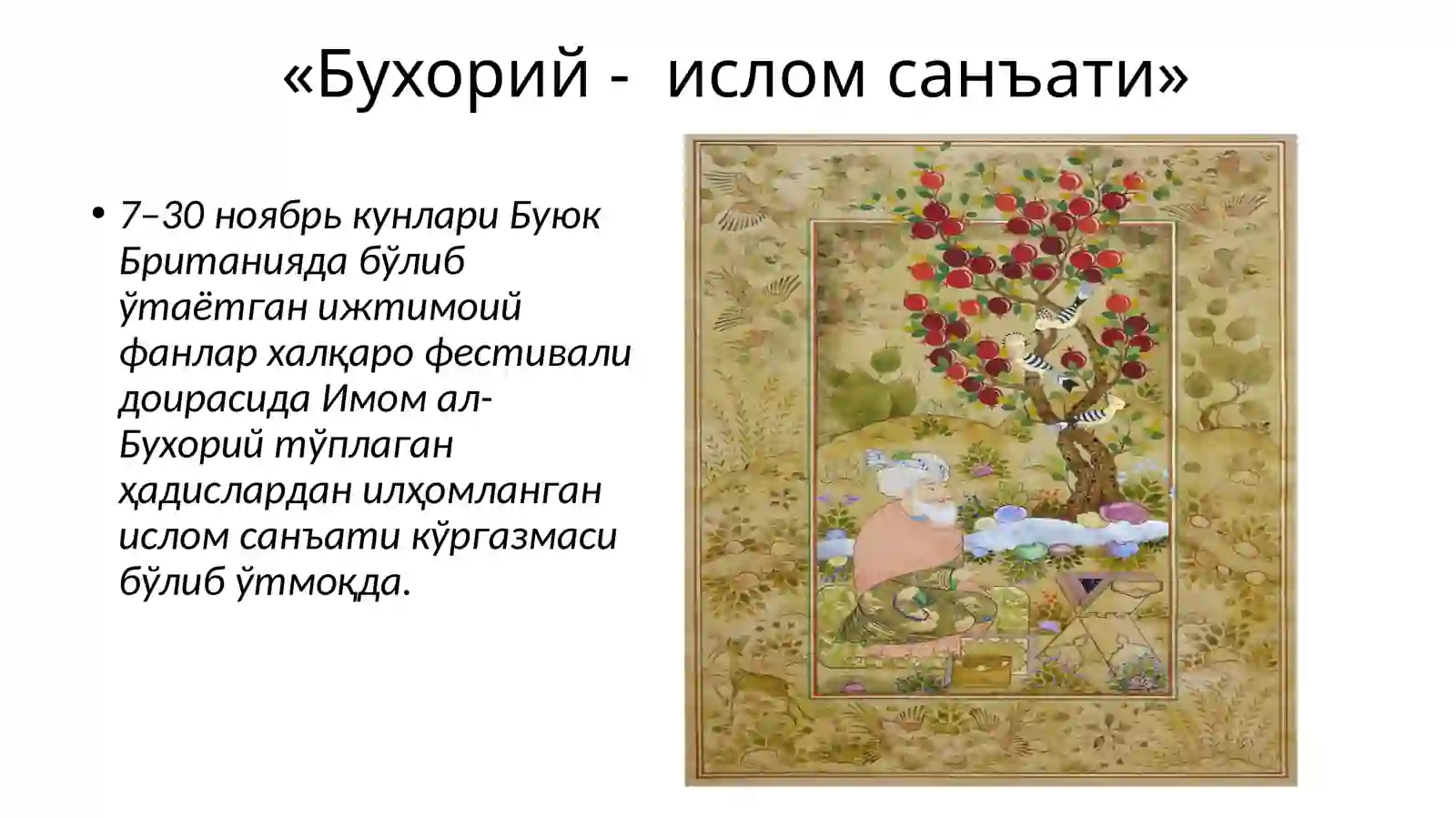 «Бухорий - ислом санъати»

• 7–30 ноябрь кунлари Буюк Британияда бўлиб ўтаётган ижтимоий фанлар халқаро фестивали доирасида Имом ал-Бухорий тўплаган ҳадислардан илҳомланган ислом санъати кўргазмаси бўлиб ўтмоқда.